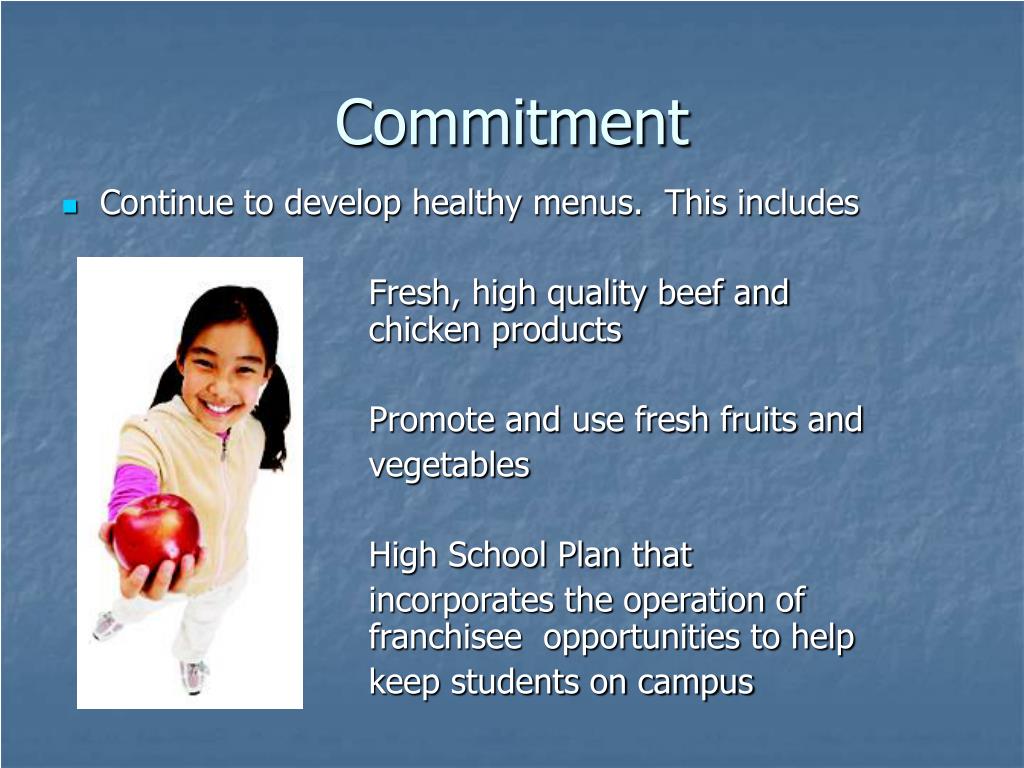 Commitment

Continue to develop healthy menus.  This includes

Fresh, high quality beef and chicken products

Promote and use fresh fruits and vegetables

High School Plan that incorporates the operation of franchisee  opportunities to help keep students on campus